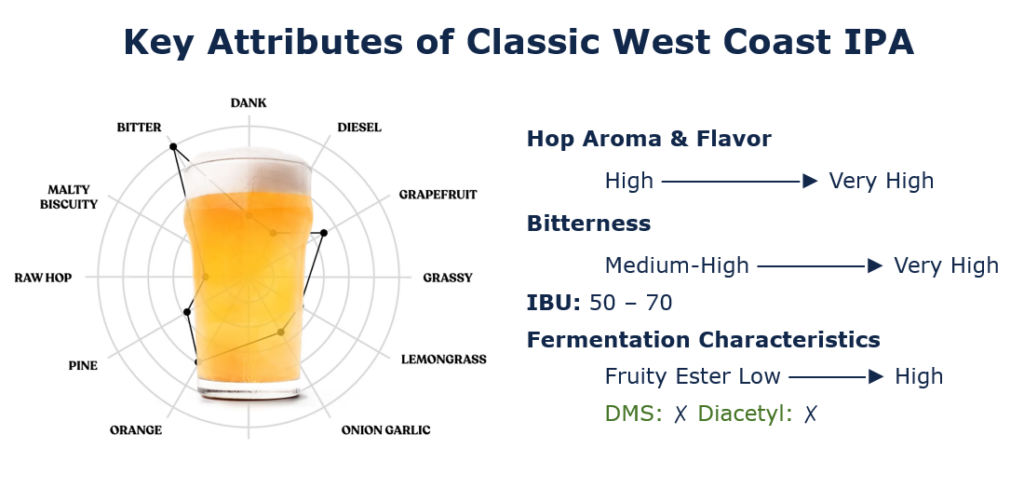 Key Attributes of Classic West Coast IPA

DANK
DIESEL
GRAPEFRUIT
GRASSY
LEMONGRASS
ONION GARLIC
ORANGE
PINE
RAW HOP
MALTY BISCUITY
BITTER

Hop Aroma & Flavor

High ⟶ Very High

Bitterness

Medium-High ⟶ Very High

IBU: 50 – 70

Fermentation Characteristics

Fruity Ester Low ⟶ High

DMS: ✗ Diacetyl: ✗